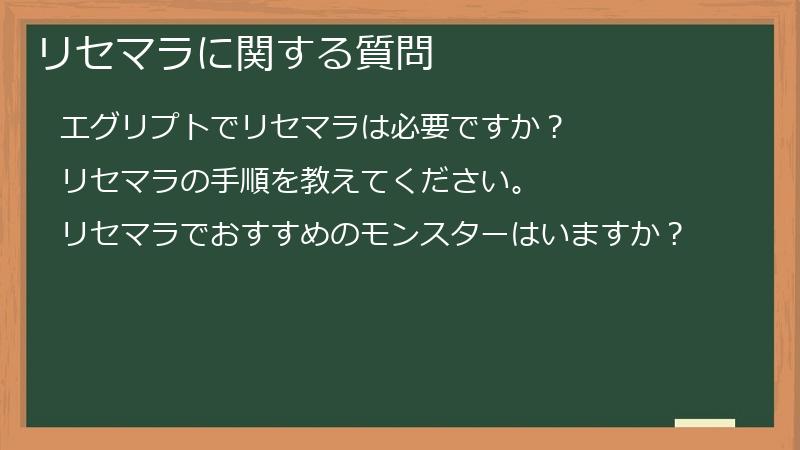 リセマラに関する質問

エグリプトでリセマラは必要ですか？

リセマラの手順を教えてください。

リセマラでおすすめのモンスターはいますか？